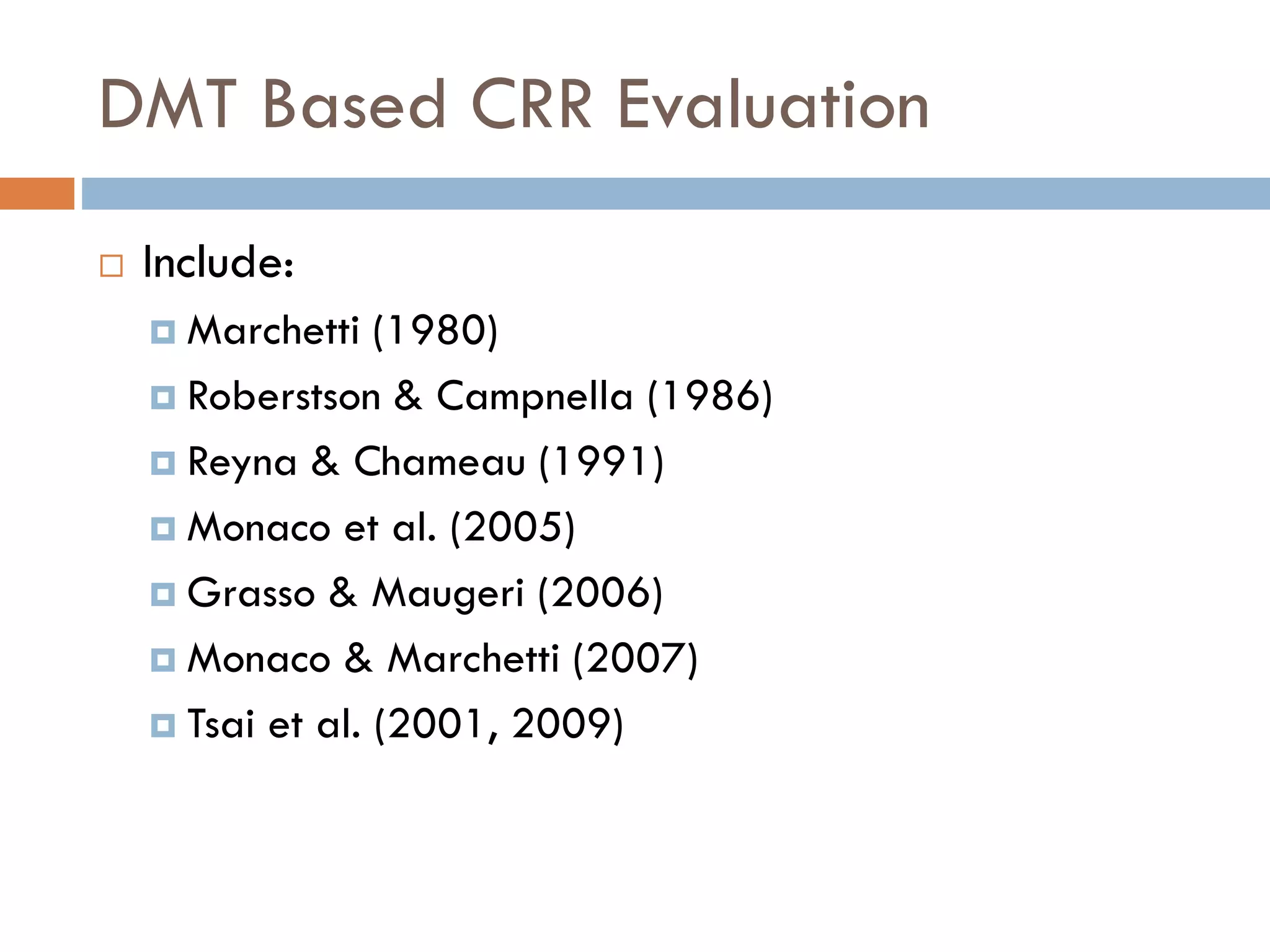 DMT Based CRR Evaluation

Include:

Marchetti (1980)

Roberstson & Campnella (1986)

Reyna & Chameau (1991)

Monaco et al. (2005)

Grasso & Maugeri (2006)

Monaco & Marchetti (2007)

Tsai et al. (2001, 2009)